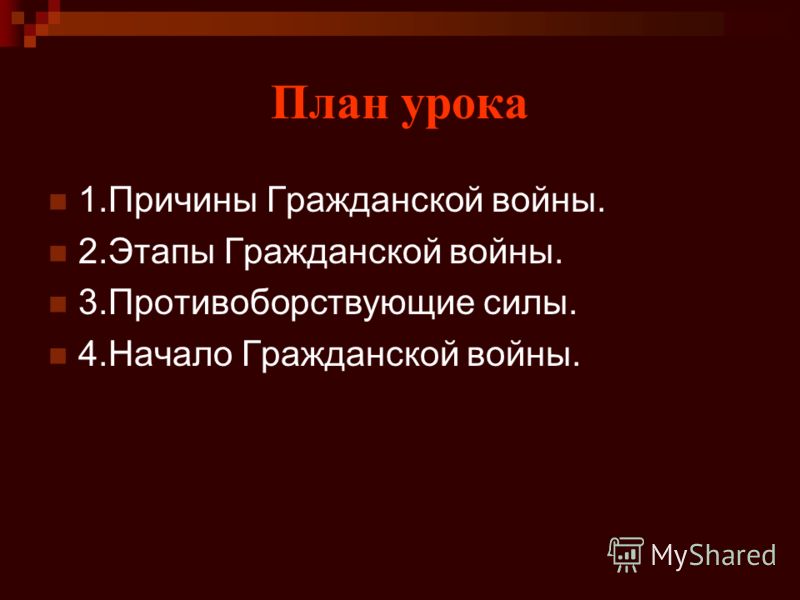 План урока

1.Причины Гражданской войны.
2.Этапы Гражданской войны.
3.Противоборствующие силы.
4.Начало Гражданской войны.

MyShared